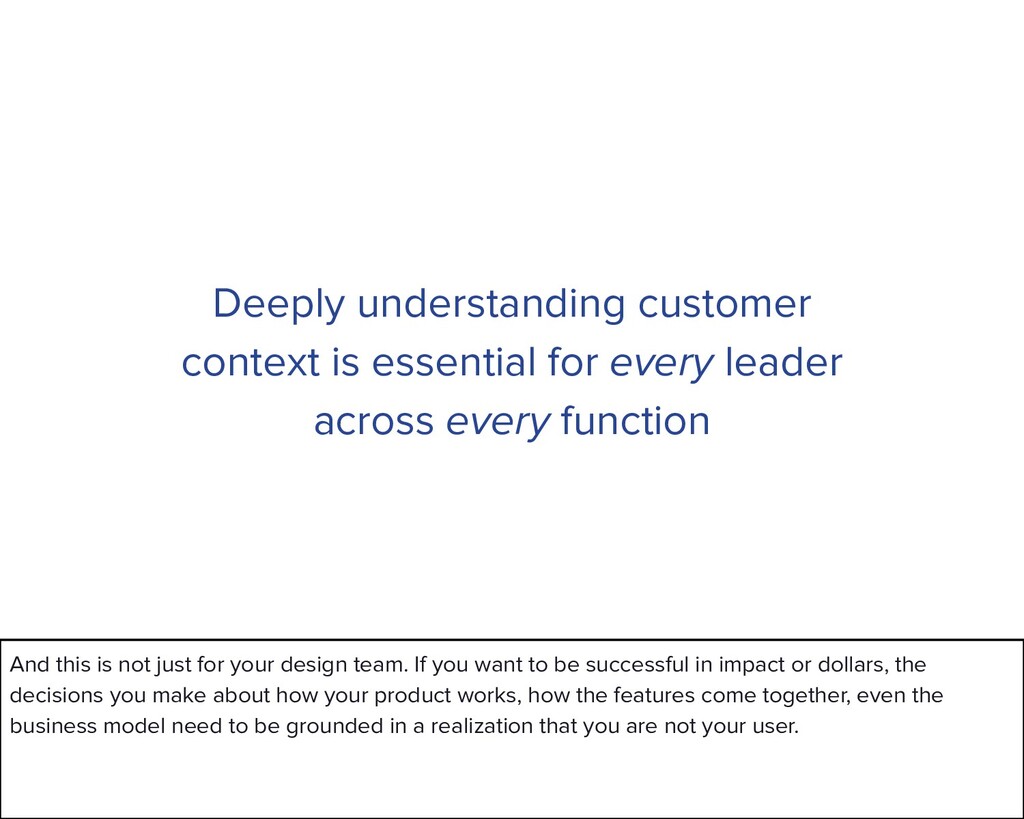 Deeply understanding customer context is essential for every leader across every function

And this is not just for your design team. If you want to be successful in impact or dollars, the decisions you make about how your product works, how the features come together, even the business model need to be grounded in a realization that you are not your user.